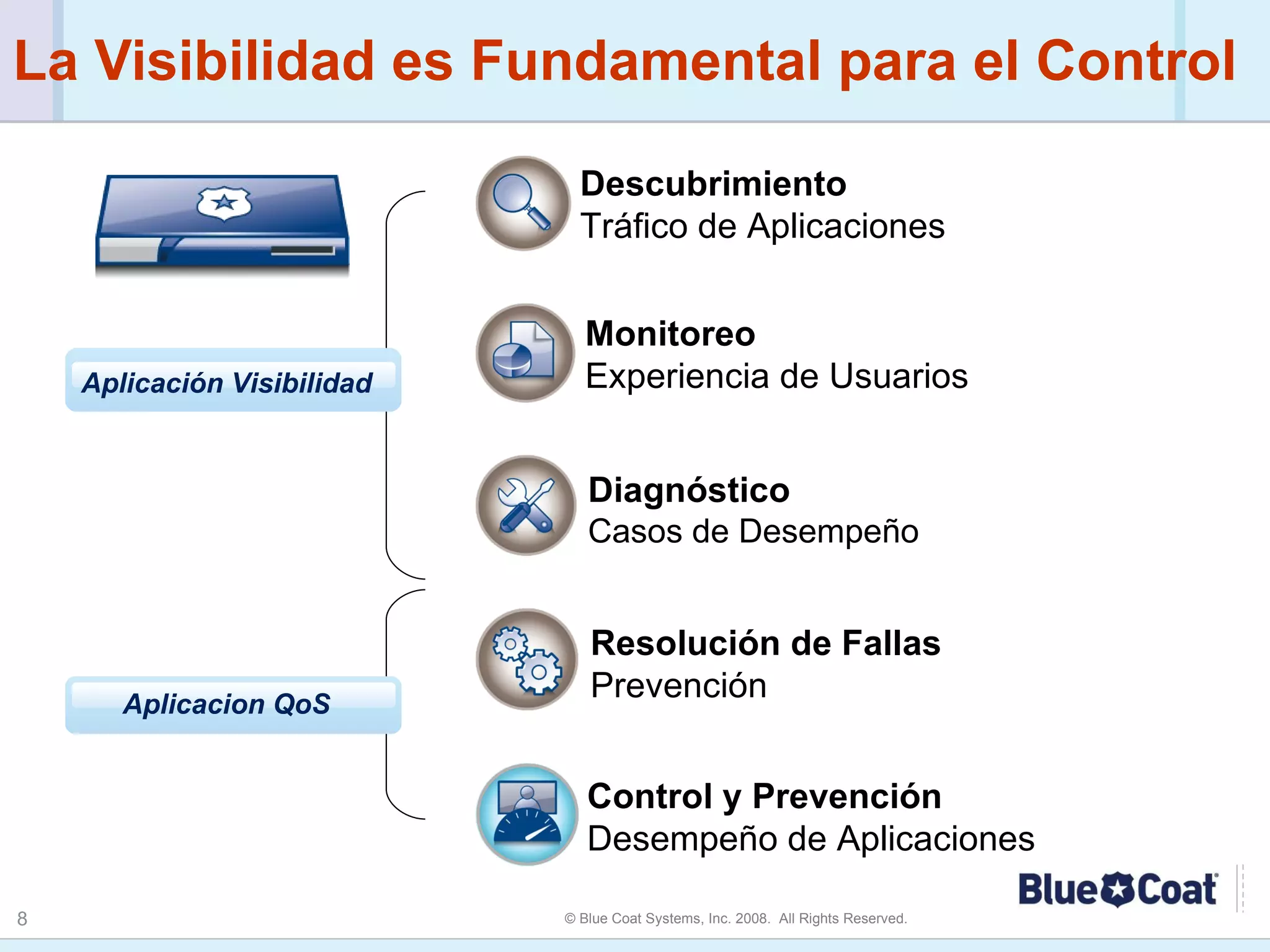 La Visibilidad es Fundamental para el Control

Aplicación Visibilidad

Aplicacion QoS

Descubrimiento
Tráfico de Aplicaciones

Monitoreo
Experiencia de Usuarios

Diagnóstico
Casos de Desempeño

Resolución de Fallas
Prevención

Control y Prevención
Desempeño de Aplicaciones

Blue Coat

8

© Blue Coat Systems, Inc. 2008. All Rights Reserved.